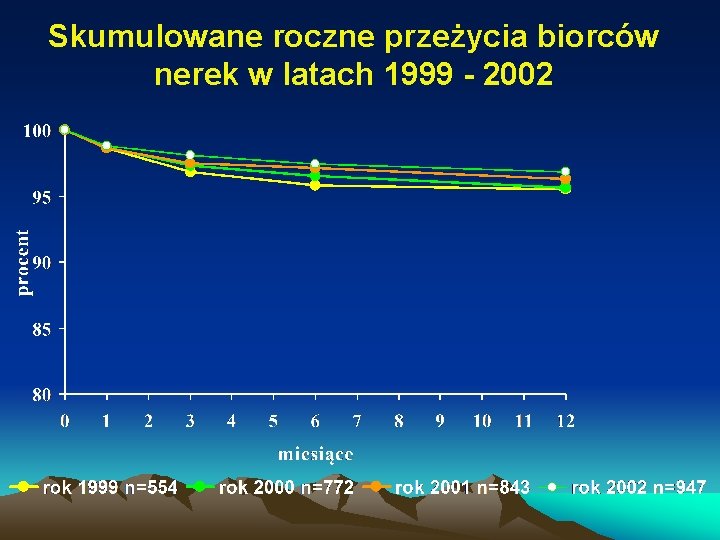 Skumulowane roczne przeżycia biorców nerek w latach 1999 - 2002

100
95
90
85
80

procent

0 1 2 3 4 5 6 7 8 9 10 11 12

miesiące

rok 1999 n=554
rok 2000 n=772
rok 2001 n=843
rok 2002 n=947